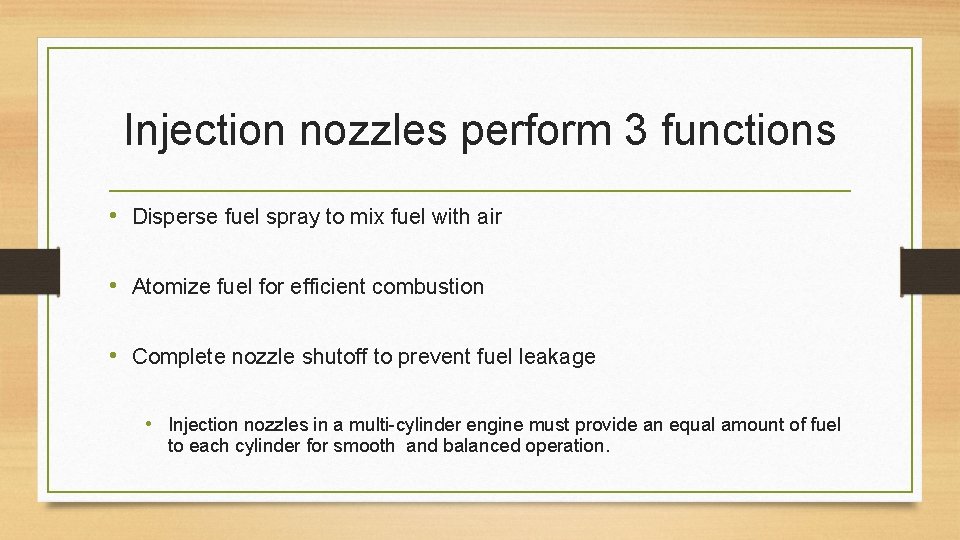 Injection nozzles perform 3 functions

• Disperse fuel spray to mix fuel with air

• Atomize fuel for efficient combustion

• Complete nozzle shutoff to prevent fuel leakage

• Injection nozzles in a multi-cylinder engine must provide an equal amount of fuel to each cylinder for smooth and balanced operation.